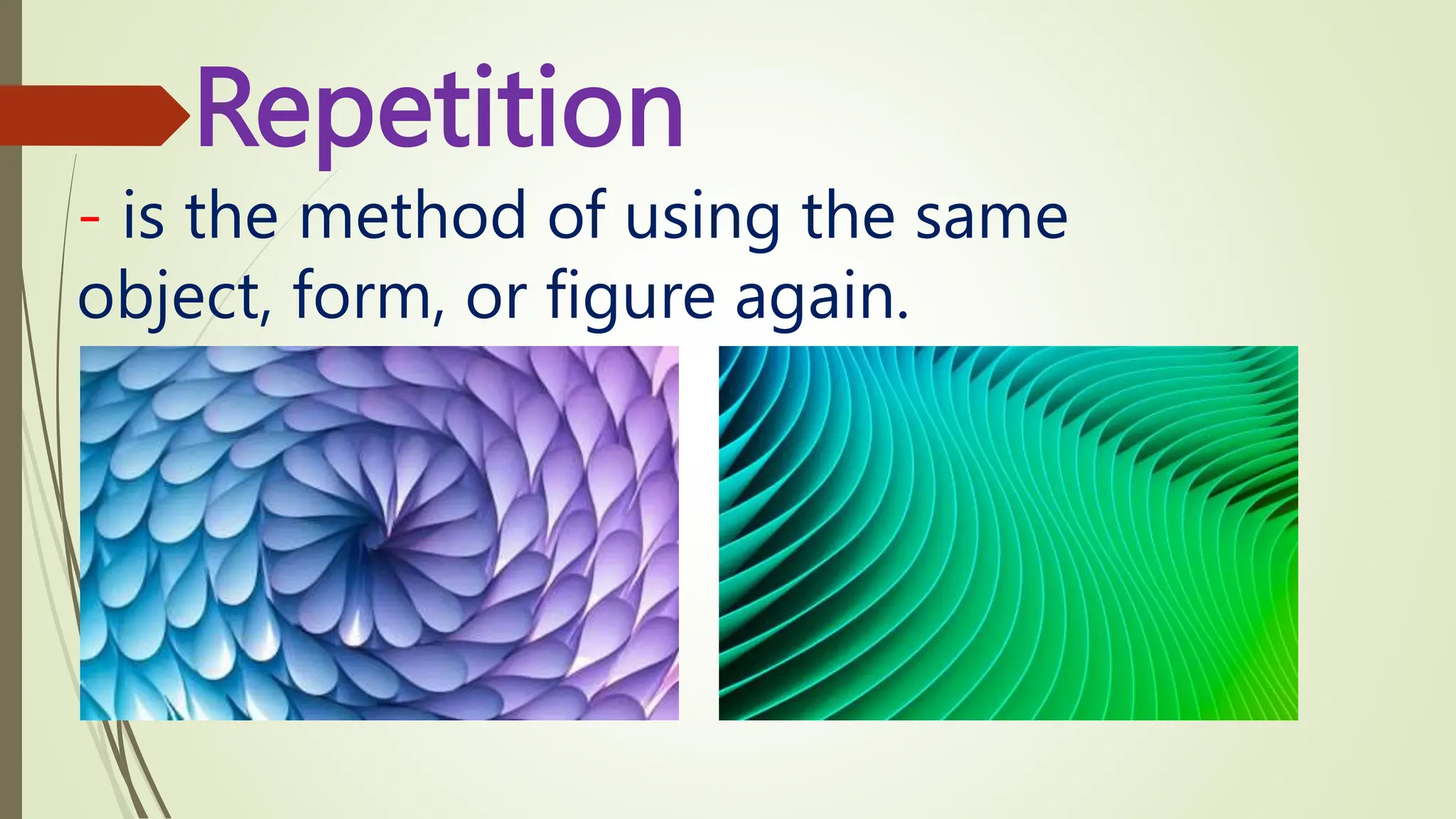 Repetition

- is the method of using the same object, form, or figure again.